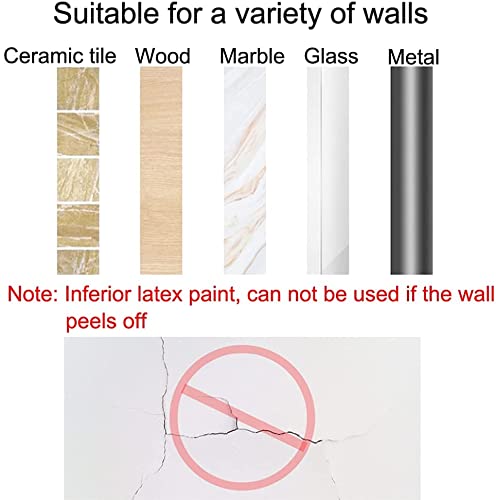 Suitable for a variety of walls

Ceramic tile Wood Marble Glass Metal

Note: Inferior latex paint, can not be used if the wall peels off